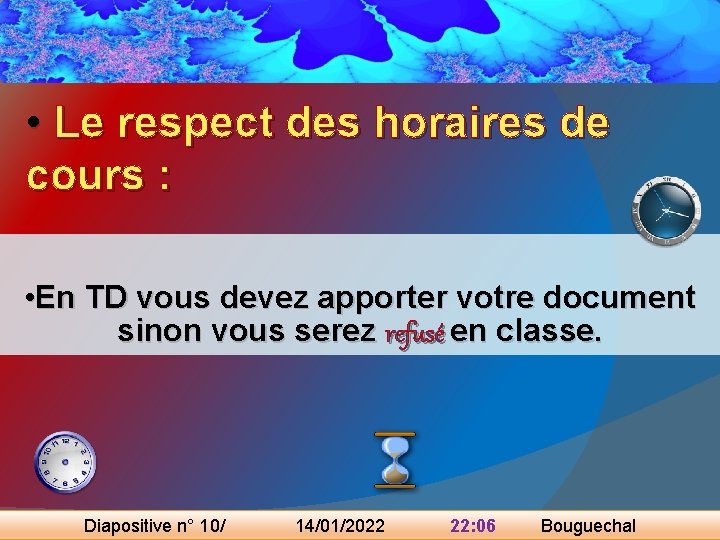 • Le respect des horaires de cours :

•En TD vous devez apporter votre document sinon vous serez refusé en classe.

Diapositive n° 10/ 14/01/2022 22:06 Bouguechal